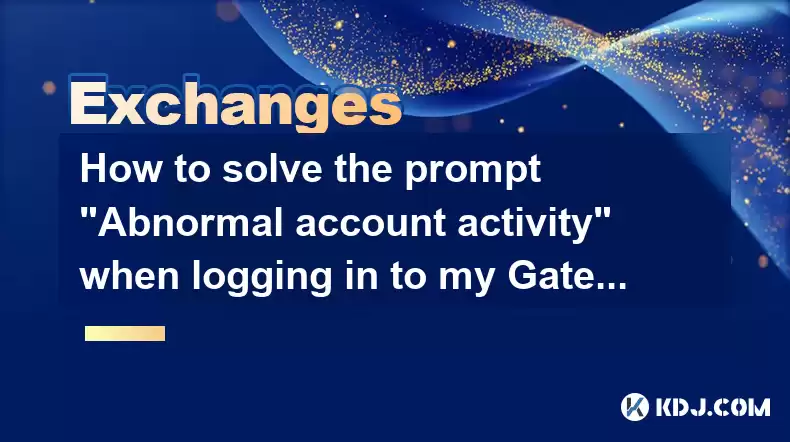 Exchanges

How to solve the prompt "Abnormal account activity" when logging in to my Gate...

KDJ.COM